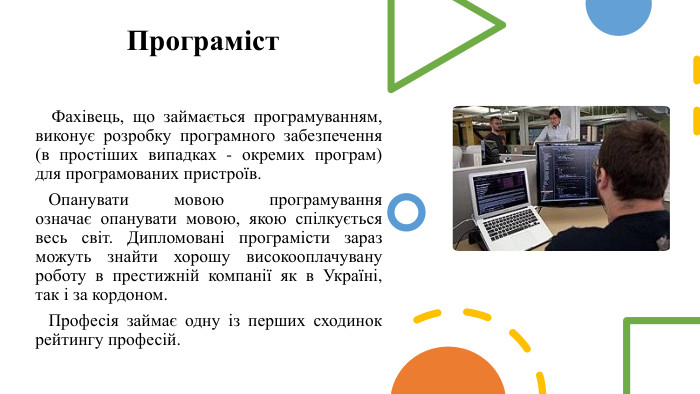 Програміст

Фахівець, що займається програмуванням, виконує розробку програмного забезпечення (в простіших випадках - окремих програм) для програмованих пристроїв.

Опанувати мовою програмування означає опанувати мовою, якою спілкується весь світ. Дипломовані програмісти зараз можуть знайти хорошу високооплачувану роботу в престижній компанії як в Україні, так і за кордоном.

Професія займає одну із перших сходинок рейтингу професій.